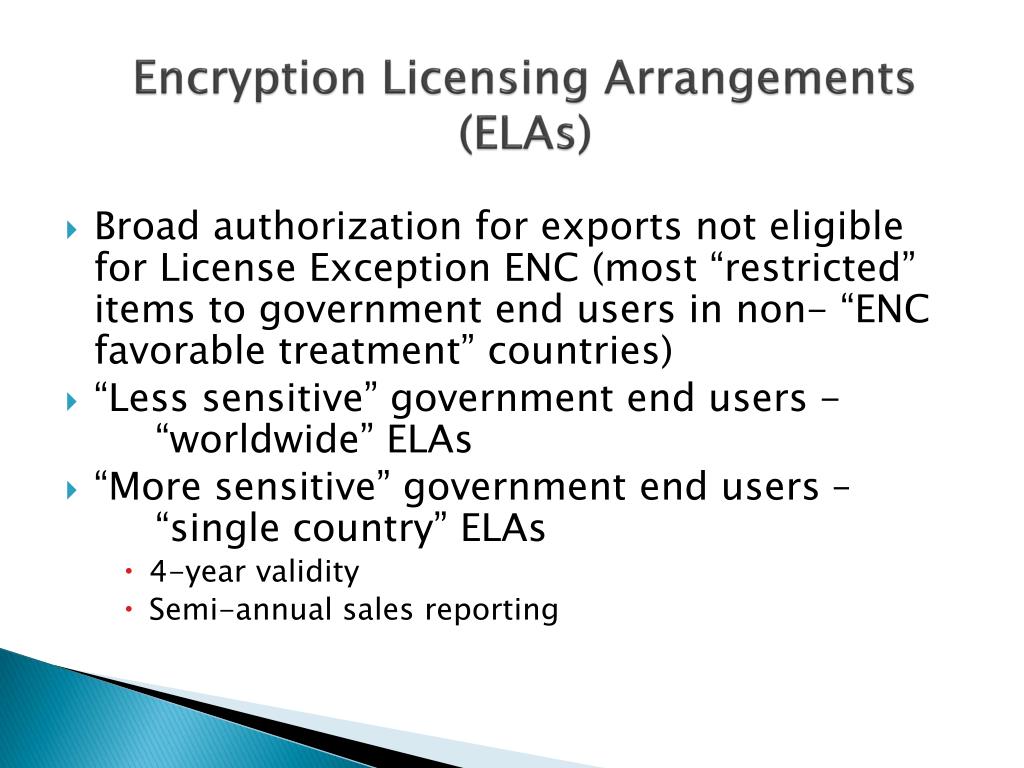 Encryption Licensing Arrangements (ELAs)

Broad authorization for exports not eligible for License Exception ENC (most “restricted” items to government end users in non- “ENC favorable treatment” countries)

“Less sensitive” government end users - “worldwide” ELAs

“More sensitive” government end users – “single country” ELAs

4-year validity

Semi-annual sales reporting